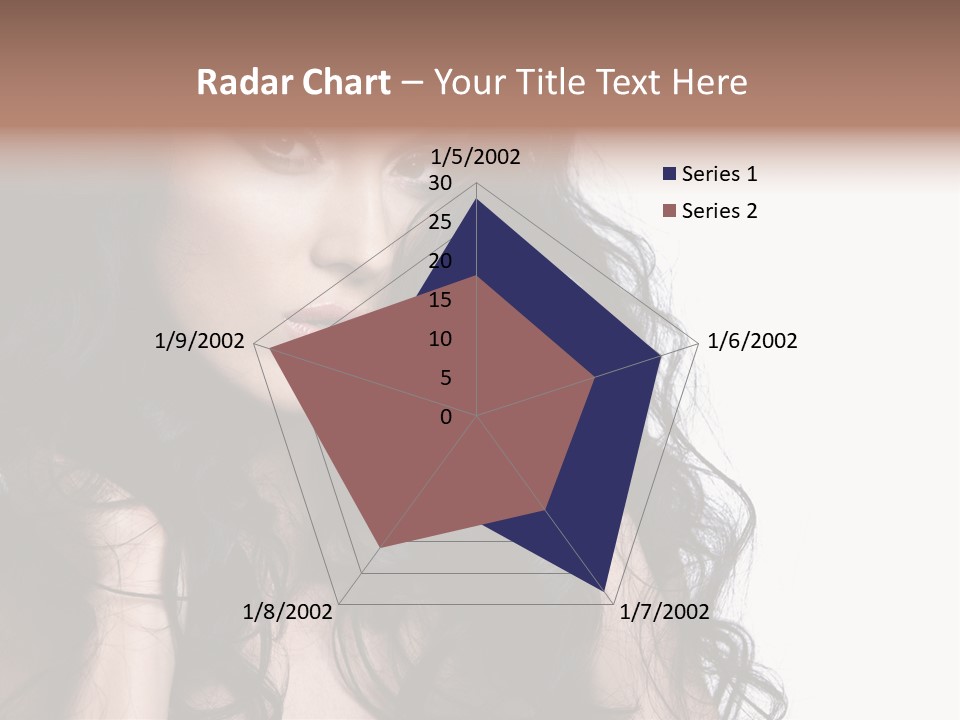 Radar Chart – Your Title Text Here

1/5/2002
30
25
20
15
10
5
0
1/6/2002
1/7/2002
1/8/2002
1/9/2002

Series 1
Series 2